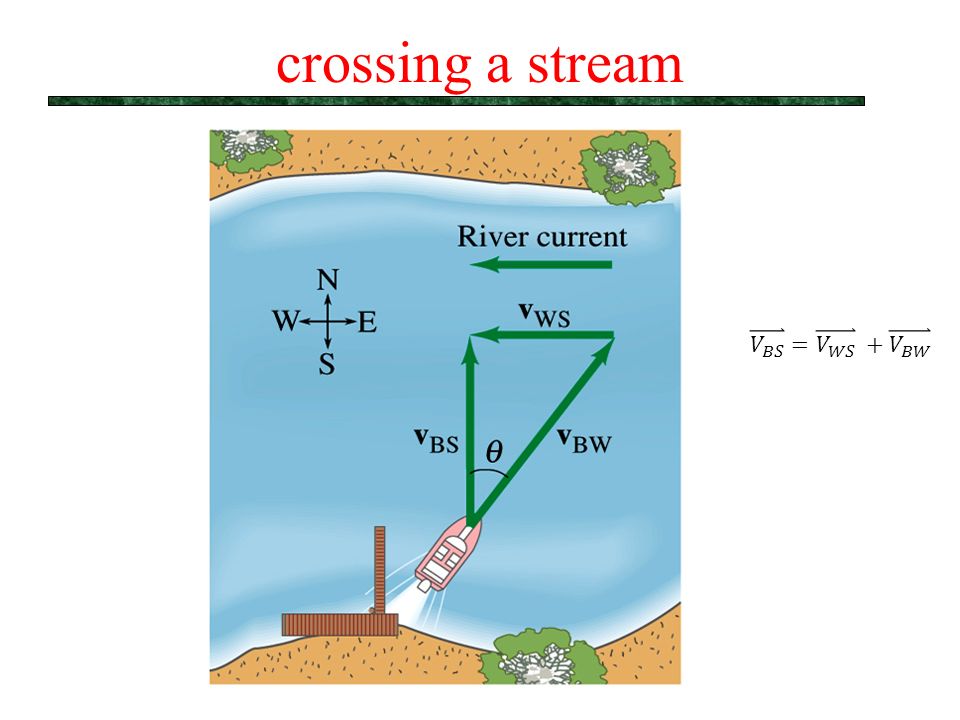 crossing a stream

River current

N
W
E
S

$\mathbf{v}_{WS}$

$\mathbf{v}_{BS}$

$\theta$

$\mathbf{v}_{BW}$

$\overrightarrow{V_{BS}} = \overrightarrow{V_{WS}} + \overrightarrow{V_{BW}}$